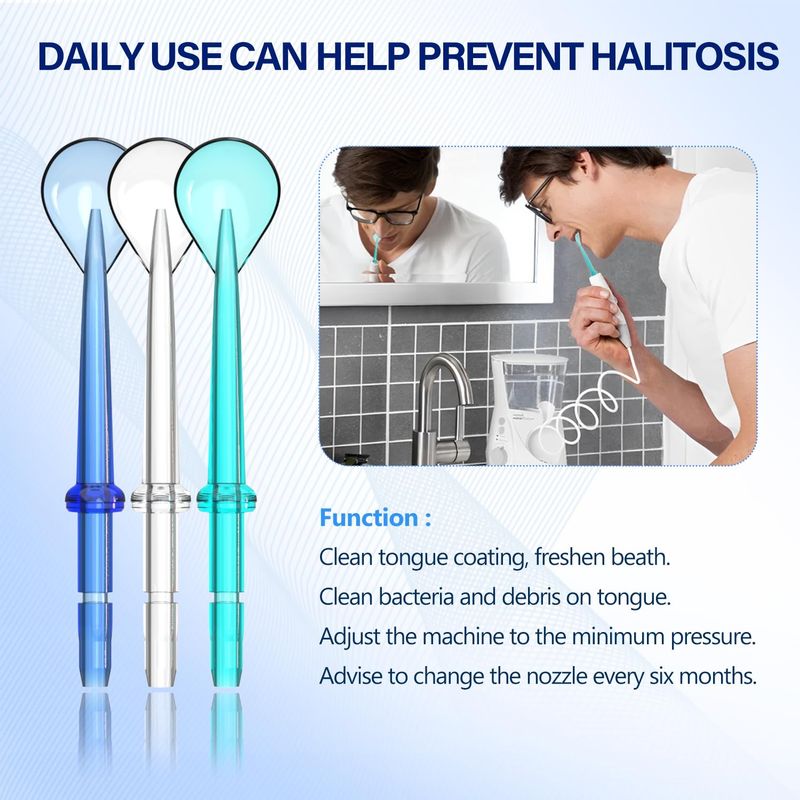 DAILY USE CAN HELP PREVENT HALITOSIS

Function :

Clean tongue coating, freshen beath.

Clean bacteria and debris on tongue.

Adjust the machine to the minimum pressure.

Advise to change the nozzle every six months.